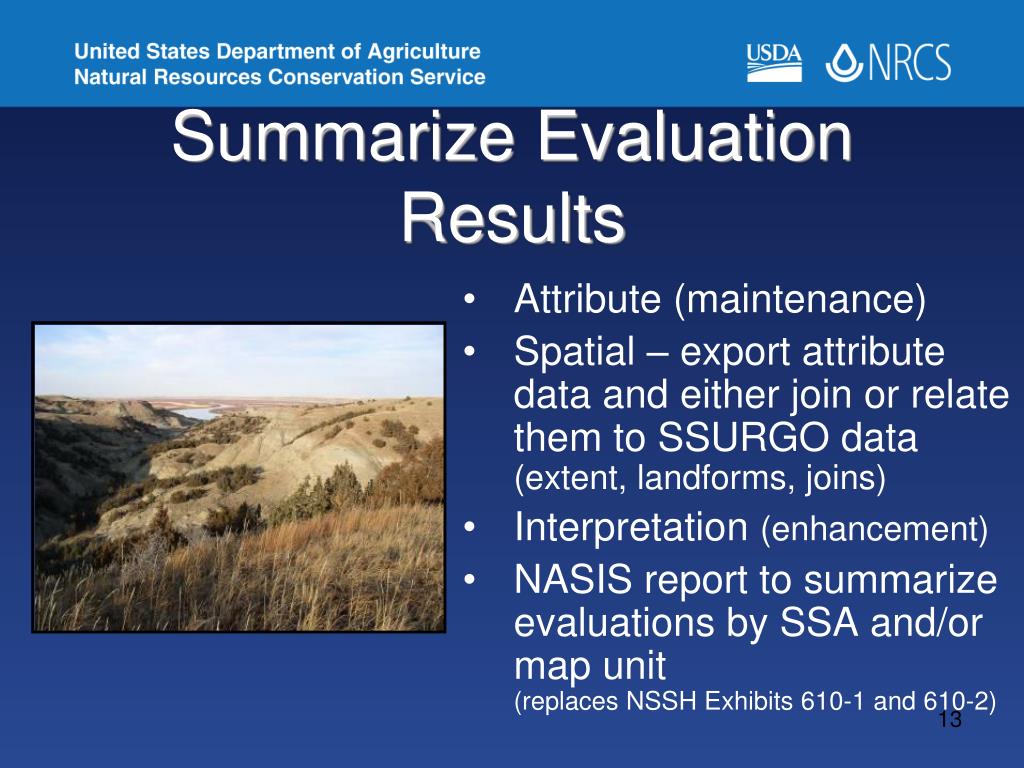 United States Department of Agriculture
Natural Resources Conservation Service

USDA NRCS

Summarize Evaluation Results

• Attribute (maintenance)
• Spatial – export attribute data and either join or relate them to SSURGO data (extent, landforms, joins)
• Interpretation (enhancement)
• NASIS report to summarize evaluations by SSA and/or map unit (replaces NSSH Exhibits 610-1 and 610-2)

13